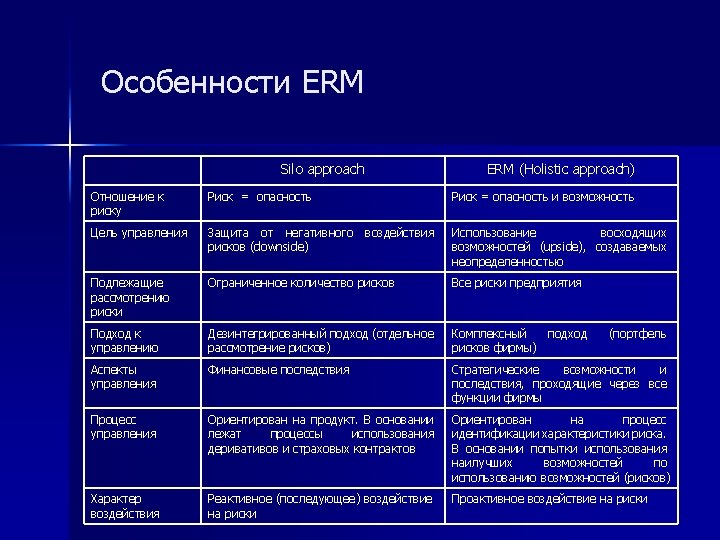 Особенности ERM

|  | Silo approach | ERM (Holistic approach) |
|---|---|---|
| Отношение к риску | Риск = опасность | Риск = опасность и возможность |
| Цель управления | Защита от негативного воздействия рисков (downside) | Использование восходящих возможностей (upside), создаваемых неопределенностью |
| Подлежащие рассмотрению риски | Ограниченное количество рисков | Все риски предприятия |
| Подход к управлению | Дезинтегрированный подход (отдельное рассмотрение рисков) | Комплексный подход (портфель рисков фирмы) |
| Аспекты управления | Финансовые последствия | Стратегические возможности и последствия, проходящие через все функции фирмы |
| Процесс управления | Ориентирован на продукт. В основании лежат процессы использования деривативов и страховых контрактов | Ориентирован на процесс идентификации характеристики риска. В основании попытки использования наилучших возможностей по использованию возможностей (рисков) |
| Характер воздействия | Реактивное (последующее) воздействие на риски | Проактивное воздействие на риски |